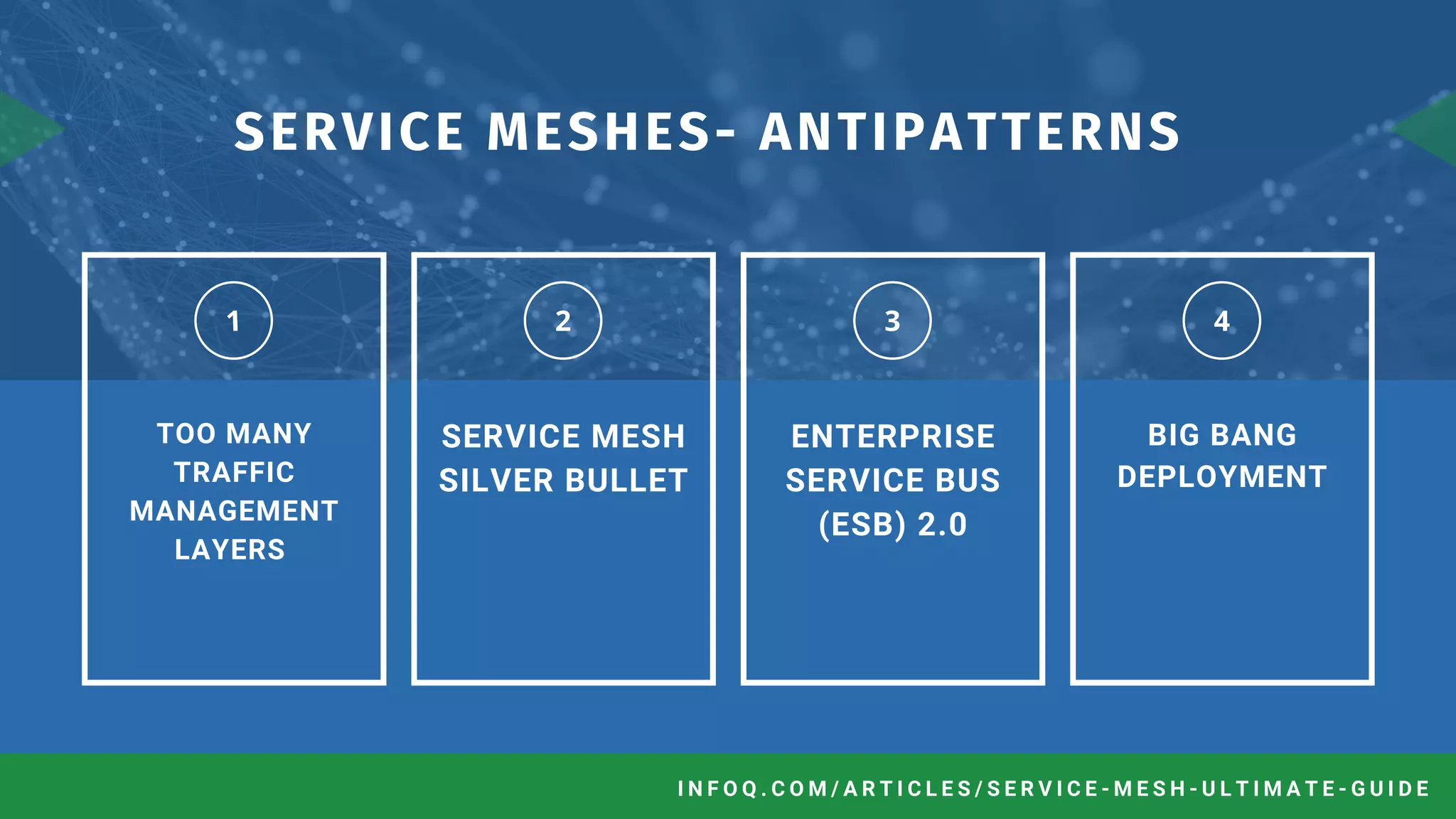 SERVICE MESHES- ANTIPATTERNS

1

TOO MANY TRAFFIC MANAGEMENT LAYERS

2

SERVICE MESH SILVER BULLET

3

ENTERPRISE SERVICE BUS (ESB) 2.0

4

BIG BANG DEPLOYMENT

INFOQ.COM/ARTICLES/SERVICE-MESH-ULTIMATE-GUIDE